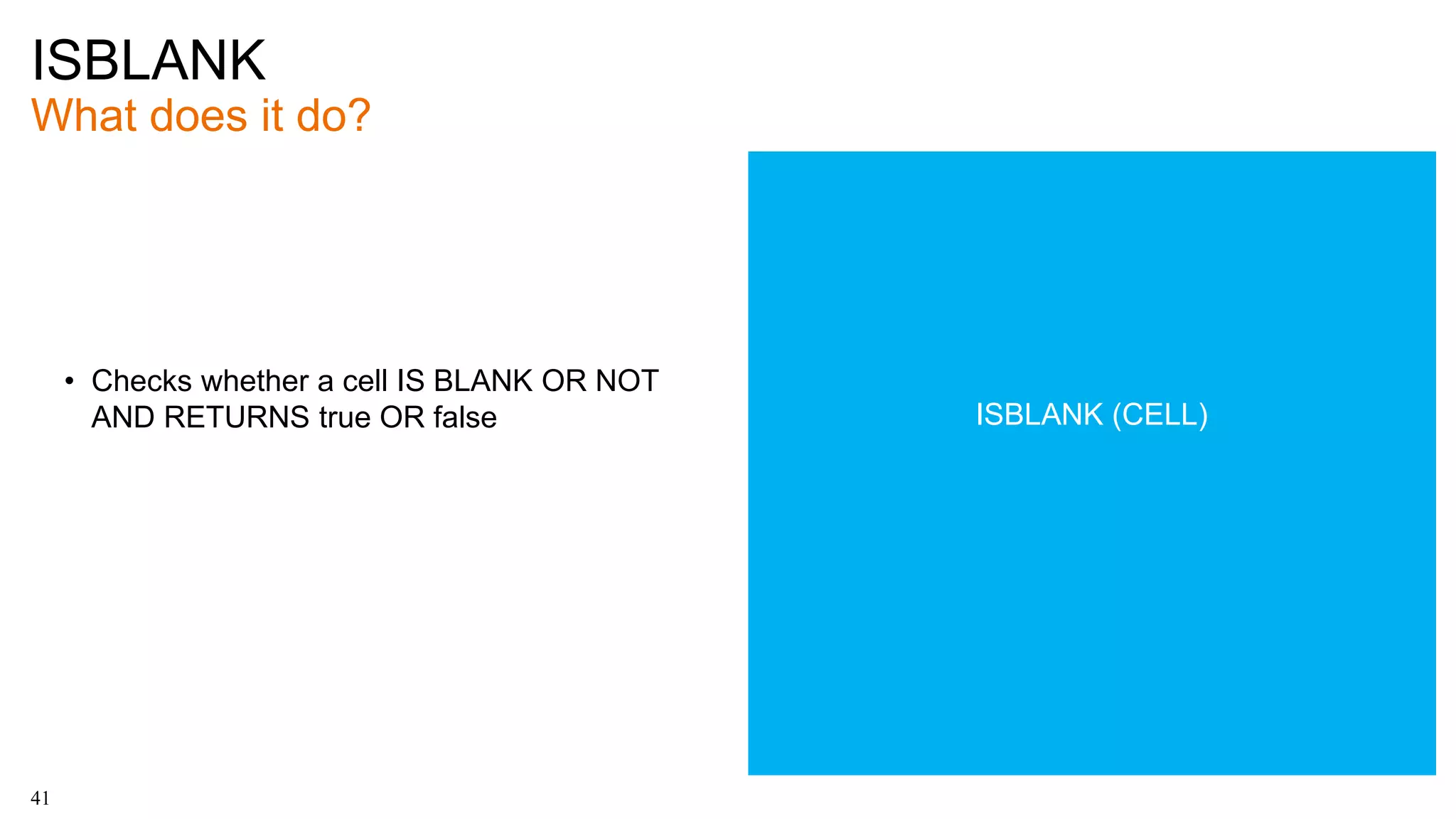 ISBLANK
What does it do?

• Checks whether a cell IS BLANK OR NOT AND RETURNS true OR false

ISBLANK (CELL)

41